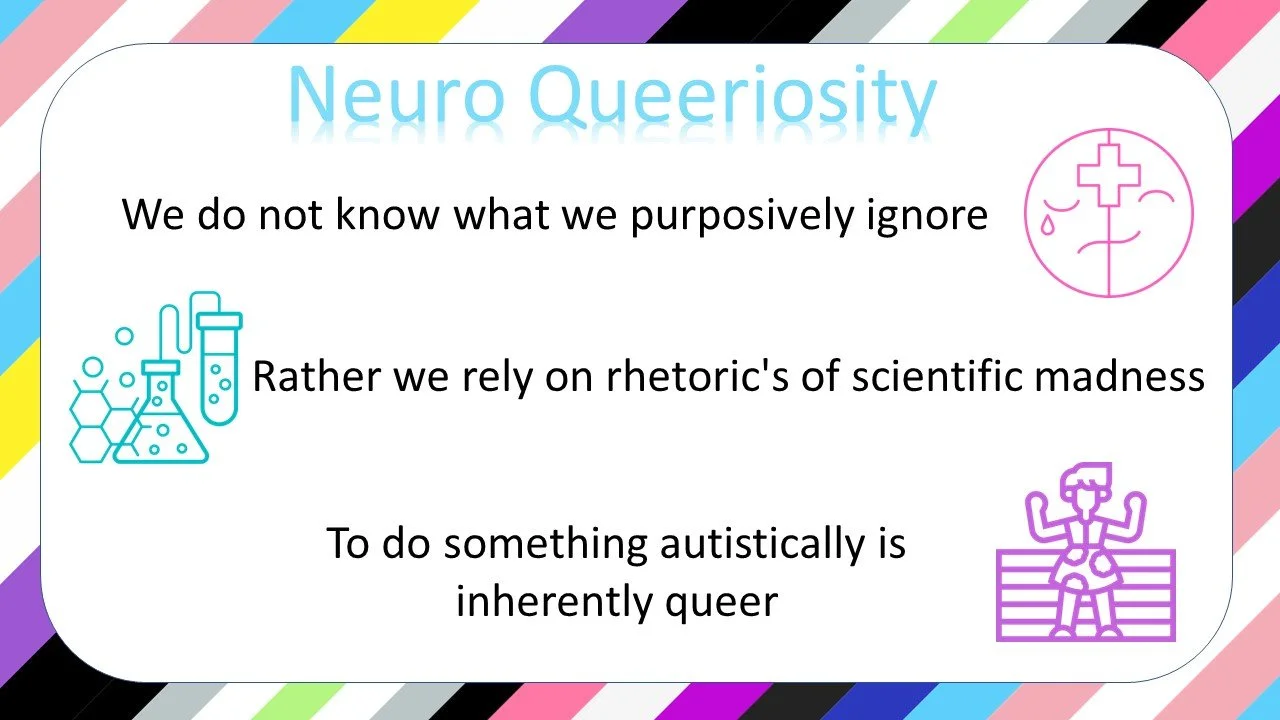 Neuro Queeriosity

We do not know what we purposively ignore

Rather we rely on rhetoric's of scientific madness

To do something autistically is inherently queer